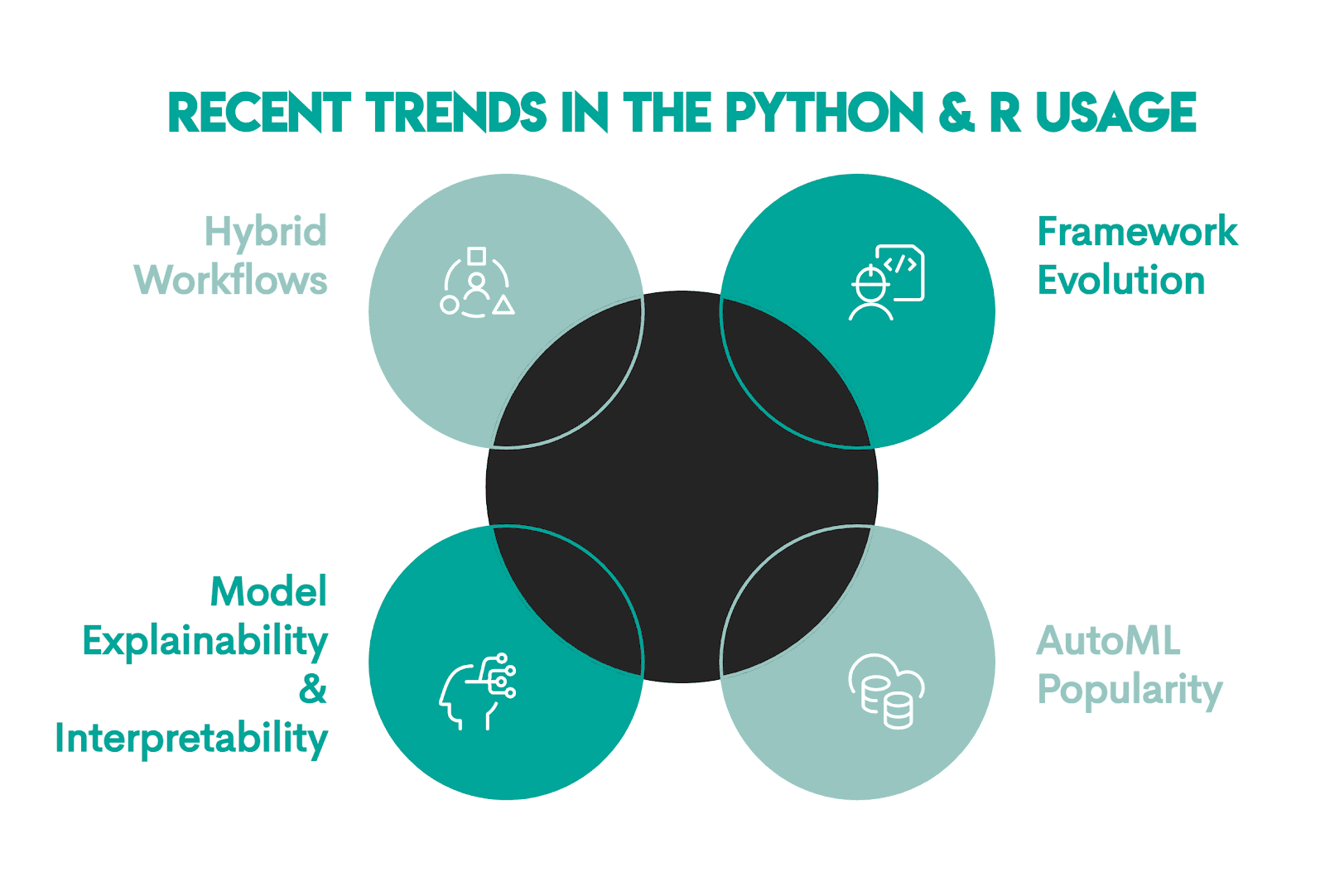 RECENT TRENDS IN THE PYTHON & R USAGE

Hybrid Workflows

Framework Evolution

Model Explainability & Interpretability

AutoML Popularity